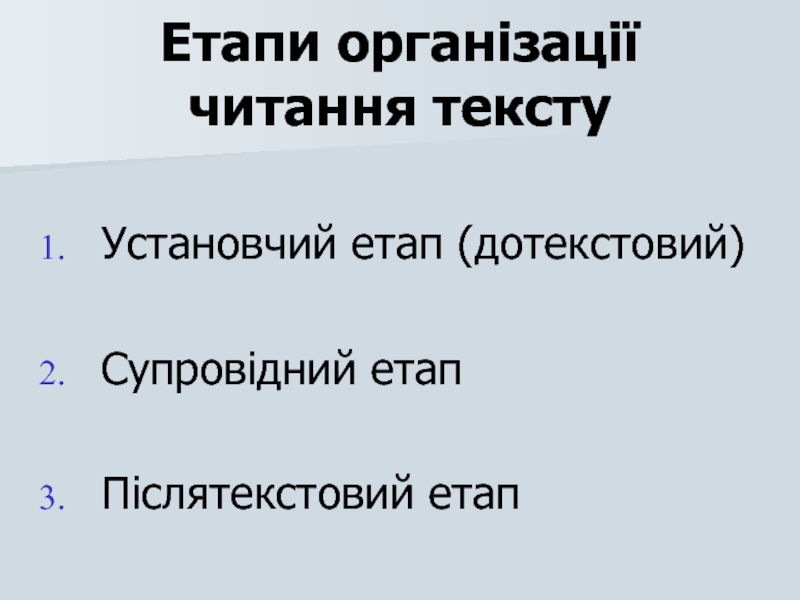 Етапи організації читання тексту

1. Установчий етап (дотекстовий)

2. Супровідний етап

3. Післятекстовий етап